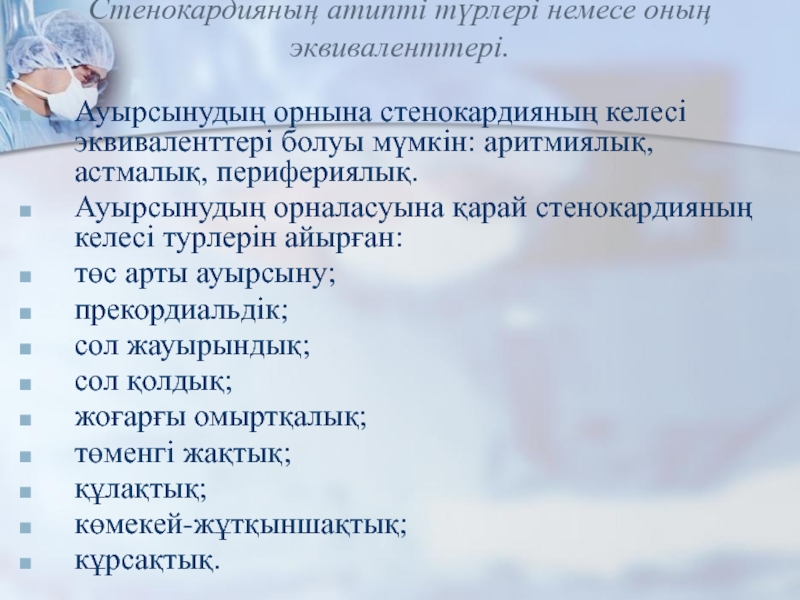 Стенокардияның атипті түрлері немесе оның эквиваленттері.

Ауырсынудың орнына стенокардияның келесі эквиваленттері болуы мүмкін: аритмиялық, астмалық, перифериялық.

Ауырсынудың орналасуына қарай стенокардияның келесі турлерін айырған:

төс арты ауырсыну;

прекордиальдік;

сол жауырындық;

сол қолдық;

жоғарғы омыртқалық;

төменгі жақтық;

құлақтық;

көмекей-жұтқыншақтық;

құрсақтық.